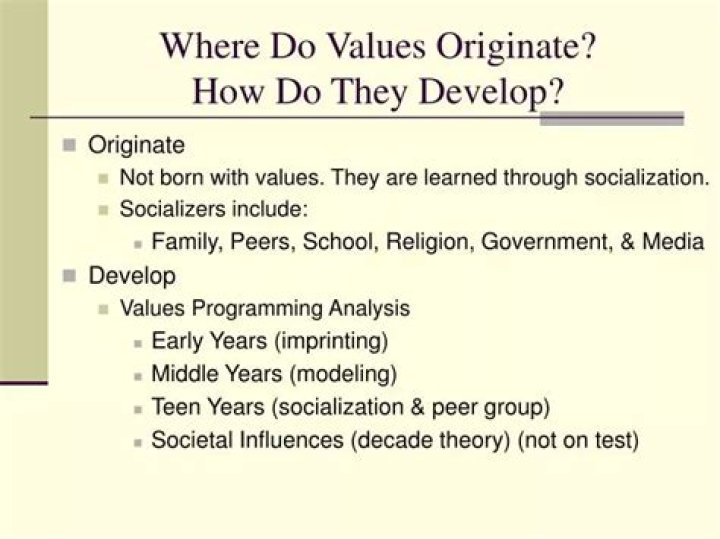 Where Do Values Originate?
How Do They Develop?

Originate

Not born with values. They are learned through socialization.

Socializers include:

Family, Peers, School, Religion, Government, & Media

Develop

Values Programming Analysis

Early Years (imprinting)

Middle Years (modeling)

Teen Years (socialization & peer group)

Societal Influences (decade theory) (not on test)